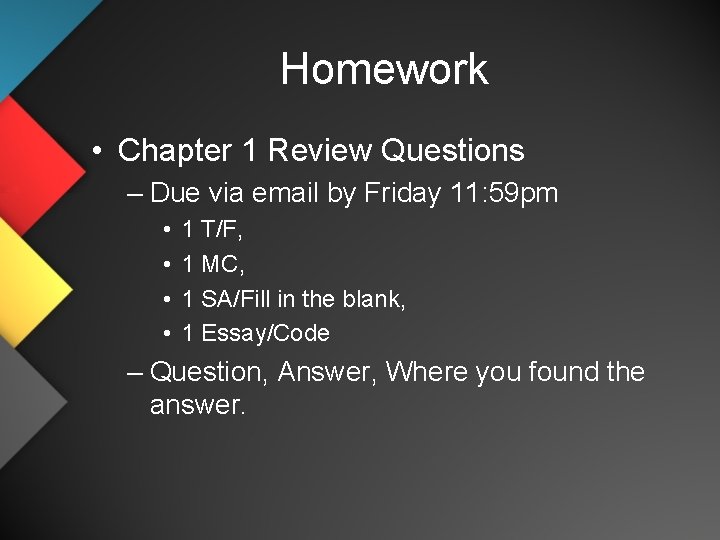 Homework

• Chapter 1 Review Questions
 – Due via email by Friday 11:59pm
  • 1 T/F,
  • 1 MC,
  • 1 SA/Fill in the blank,
  • 1 Essay/Code
 – Question, Answer, Where you found the answer.